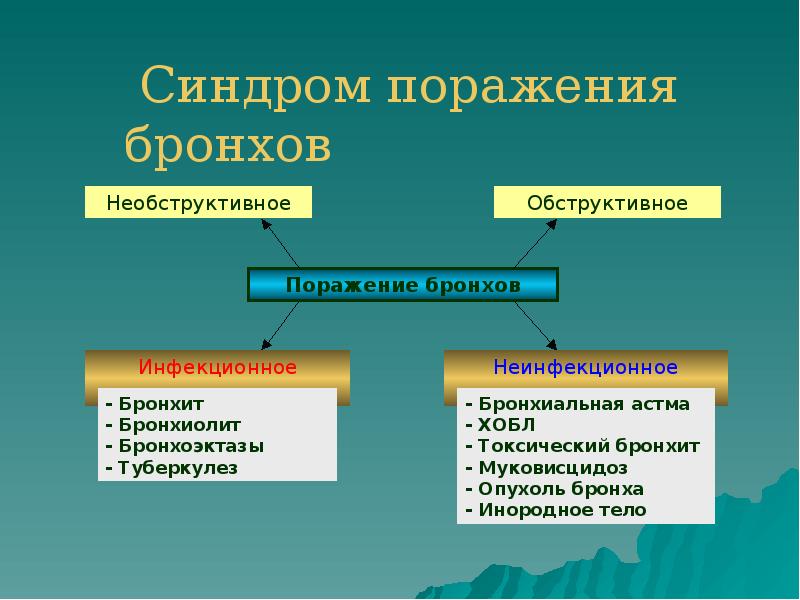 Синдром поражения бронхов

Необструктивное

Обструктивное

Поражение бронхов

Инфекционное

- Бронхит
- Бронхиолит
- Бронхоэктазы
- Туберкулез

Неинфекционное

- Бронхиальная астма
- ХОБЛ
- Токсический бронхит
- Муковисцидоз
- Опухоль бронха
- Инородное тело